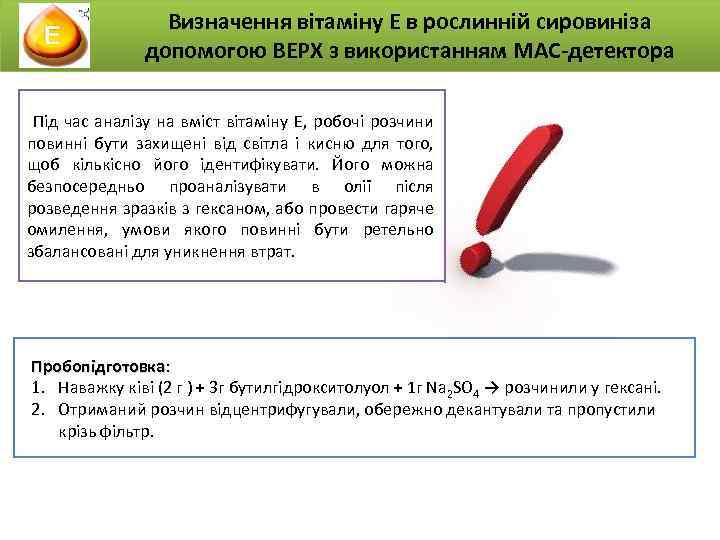 E

Визначення вітаміну Е в рослинній сировиніза допомогою ВЕРХ з використанням МАС-детектора

Під час аналізу на вміст вітаміну Е, робочі розчини повинні бути захищені від світла і кисню для того, щоб кількісно його ідентифікувати. Його можна безпосередньо проаналізувати в олії після розведення зразків з гексаном, або провести гаряче омилення, умови якого повинні бути ретельно збалансовані для уникнення втрат.

Пробопідготовка:
1. Наважку ківі (2 г ) + 3г бутилгідрокситолуол + 1г $Na_2SO_4$ → розчинили у гексані.
2. Отриманий розчин відцентрифугували, обережно декантували та пропустили крізь фільтр.